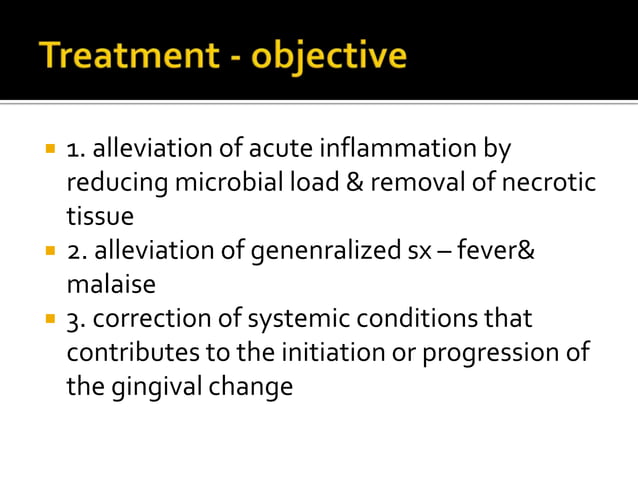 Treatment - objective

1. alleviation of acute inflammation by reducing microbial load & removal of necrotic tissue

2. alleviation of genenralized sx – fever& malaise

3. correction of systemic conditions that contributes to the initiation or progression of the gingival change